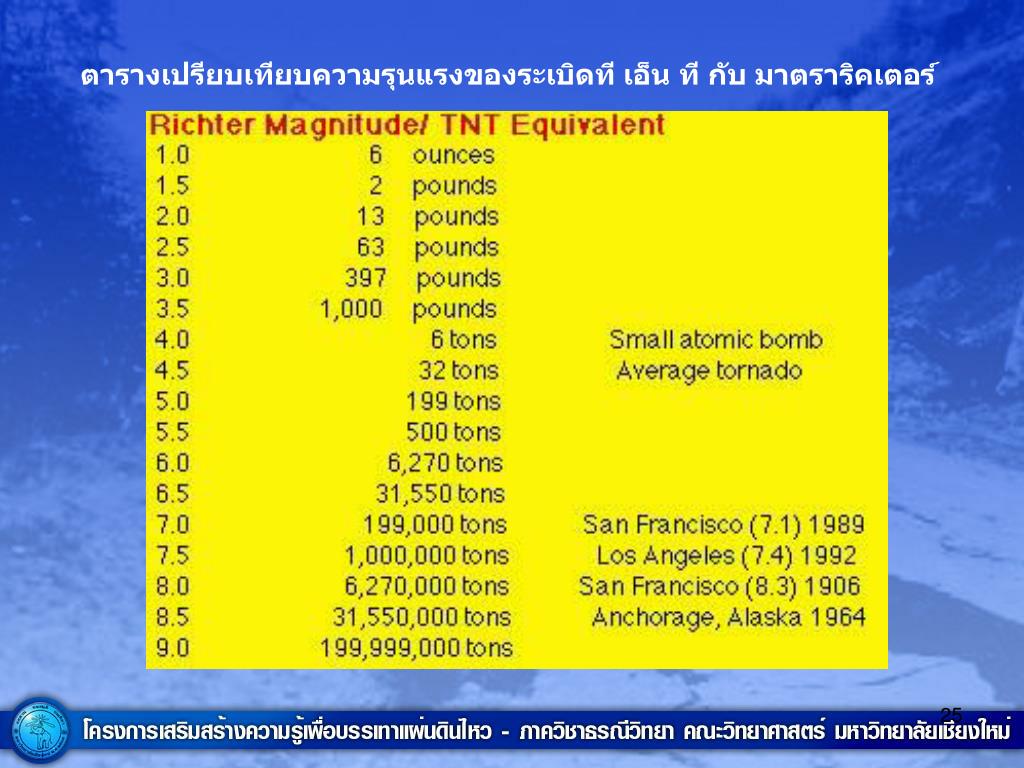 ตารางเปรียบเทียบความรุนแรงของระเบิดที เอ็น ที กับ มาตราริคเตอร์

Richter Magnitude/ TNT Equivalent

| | | |
|---|---|---|
| 1.0 | 6 ounces | |
| 1.5 | 2 pounds | |
| 2.0 | 13 pounds | |
| 2.5 | 63 pounds | |
| 3.0 | 397 pounds | |
| 3.5 | 1,000 pounds | |
| 4.0 | 6 tons | Small atomic bomb |
| 4.5 | 32 tons | Average tornado |
| 5.0 | 199 tons | |
| 5.5 | 500 tons | |
| 6.0 | 6,270 tons | |
| 6.5 | 31,550 tons | |
| 7.0 | 199,000 tons | San Francisco (7.1) 1989 |
| 7.5 | 1,000,000 tons | Los Angeles (7.4) 1992 |
| 8.0 | 6,270,000 tons | San Francisco (8.3) 1906 |
| 8.5 | 31,550,000 tons | Anchorage, Alaska 1964 |
| 9.0 | 199,999,000 tons | |

25

โครงการเสริมสร้างความรู้เพื่อบรรเทาแผ่นดินไหว - ภาควิชาธรณีวิทยา คณะวิทยาศาสตร์ มหาวิทยาลัยเชียงใหม่